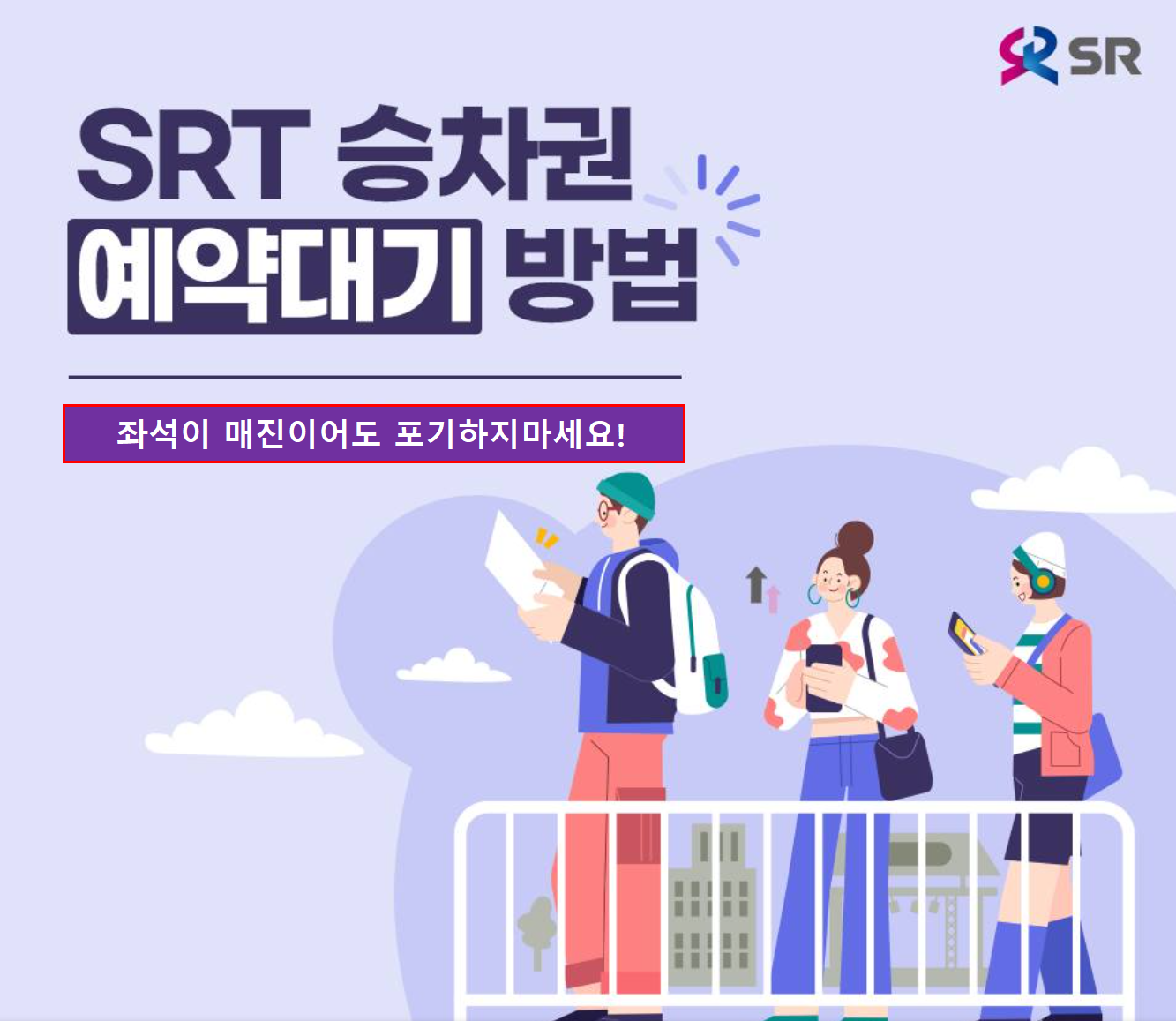 SR

SRT 승차권

예약대기 방법

좌석이 매진이어도 포기하지마세요!